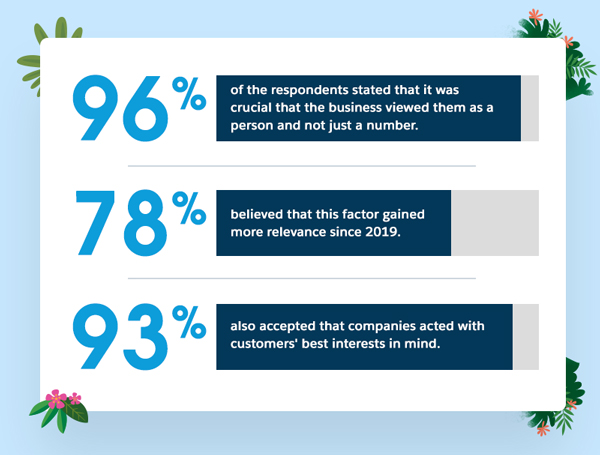 96%

of the respondents stated that it was crucial that the business viewed them as a person and not just a number.

78%

believed that this factor gained more relevance since 2019.

93%

also accepted that companies acted with customers' best interests in mind.